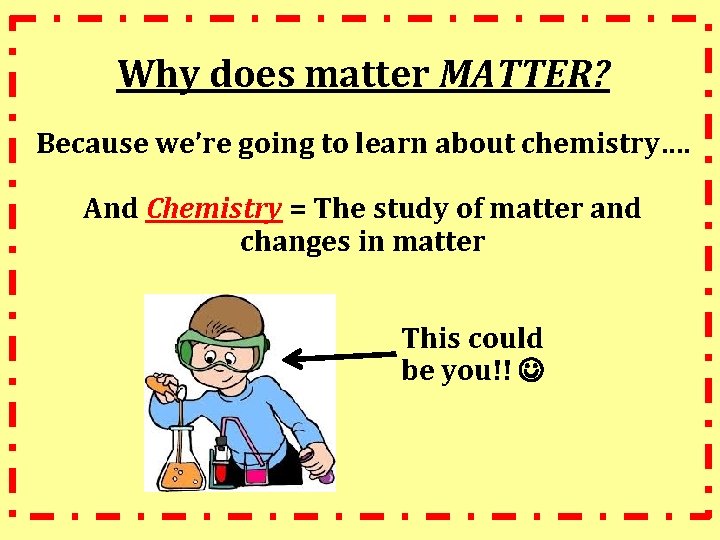 Why does matter MATTER?

Because we're going to learn about chemistry….

And Chemistry = The study of matter and changes in matter

This could be you!! ☺